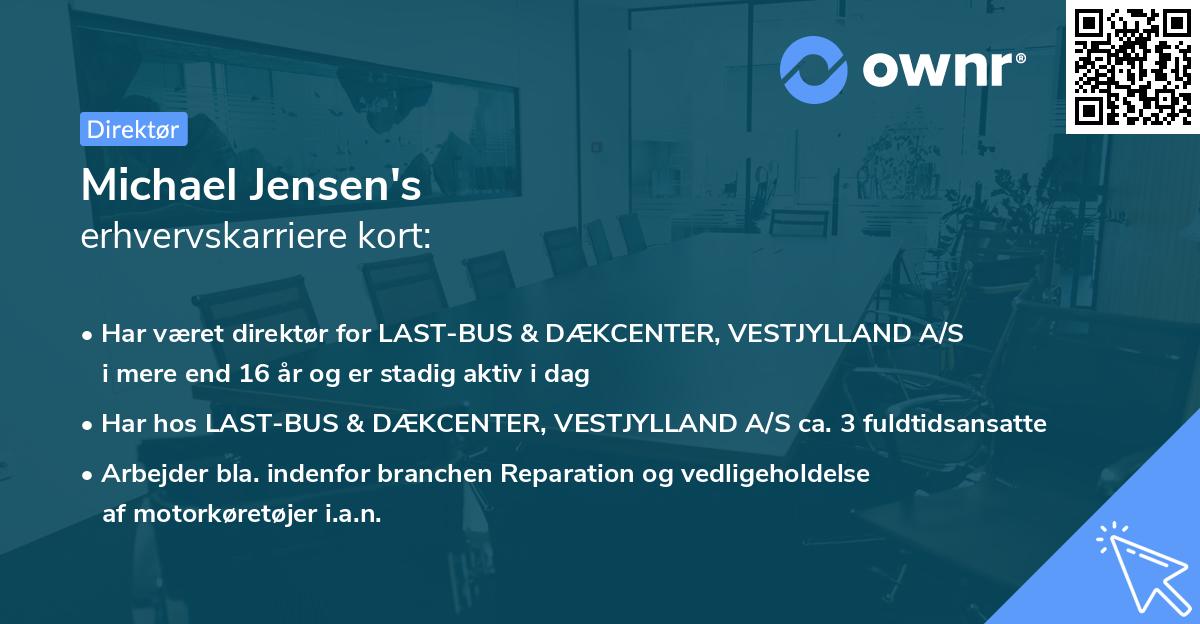 ownr®

Direktør

Michael Jensen's
erhvervskarriere kort:

• Har været direktør for LAST-BUS & DÆKCENTER, VESTJYLLAND A/S i mere end 16 år og er stadig aktiv i dag

• Har hos LAST-BUS & DÆKCENTER, VESTJYLLAND A/S ca. 3 fuldtidsansatte

• Arbejder bla. indenfor branchen Reparation og vedligeholdelse af motorkøretøjer i.a.n.